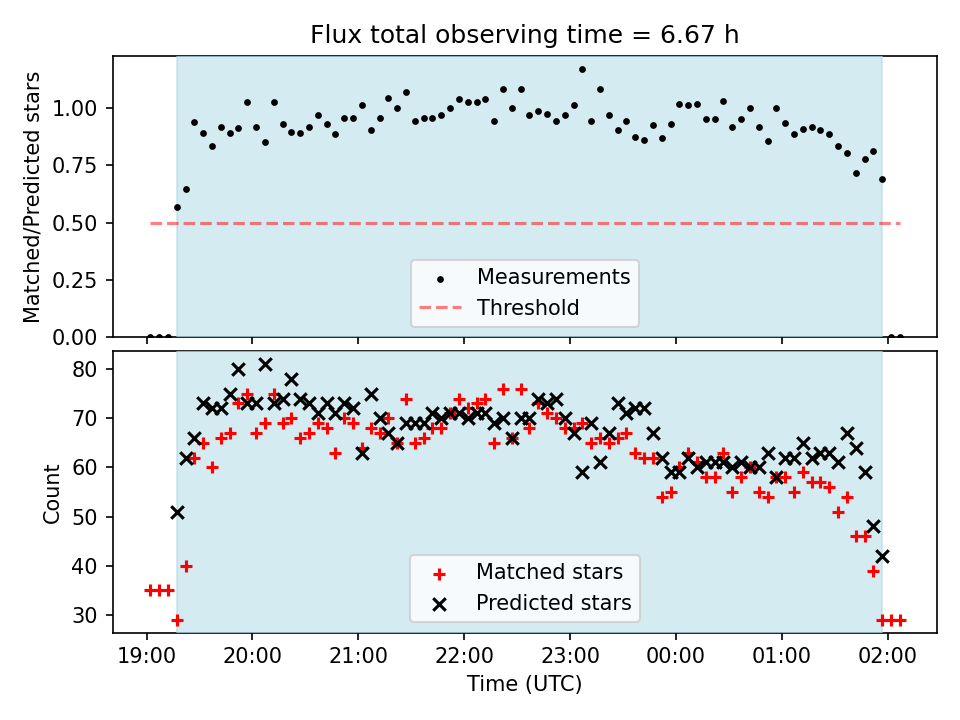 Flux total observing time = 6.67 h

Matched/Predicted stars

1.00
0.75
0.50
0.25
0.00

Measurements
Threshold

Count

80
70
60
50
40
30

Matched stars
Predicted stars

19:00
20:00
21:00
22:00
23:00
00:00
01:00
02:00

Time (UTC)